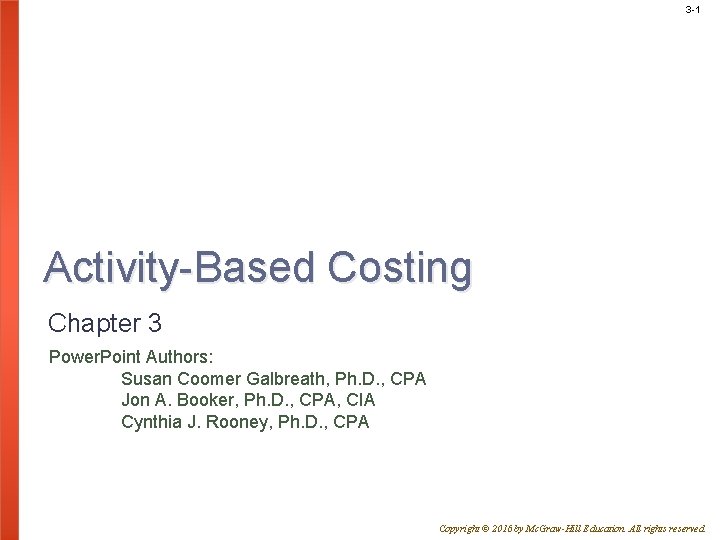 3-1

Activity-Based Costing

Chapter 3

PowerPoint Authors:
Susan Coomer Galbreath, Ph.D., CPA
Jon A. Booker, Ph.D., CPA, CIA
Cynthia J. Rooney, Ph.D., CPA

Copyright © 2016 by McGraw-Hill Education. All rights reserved.